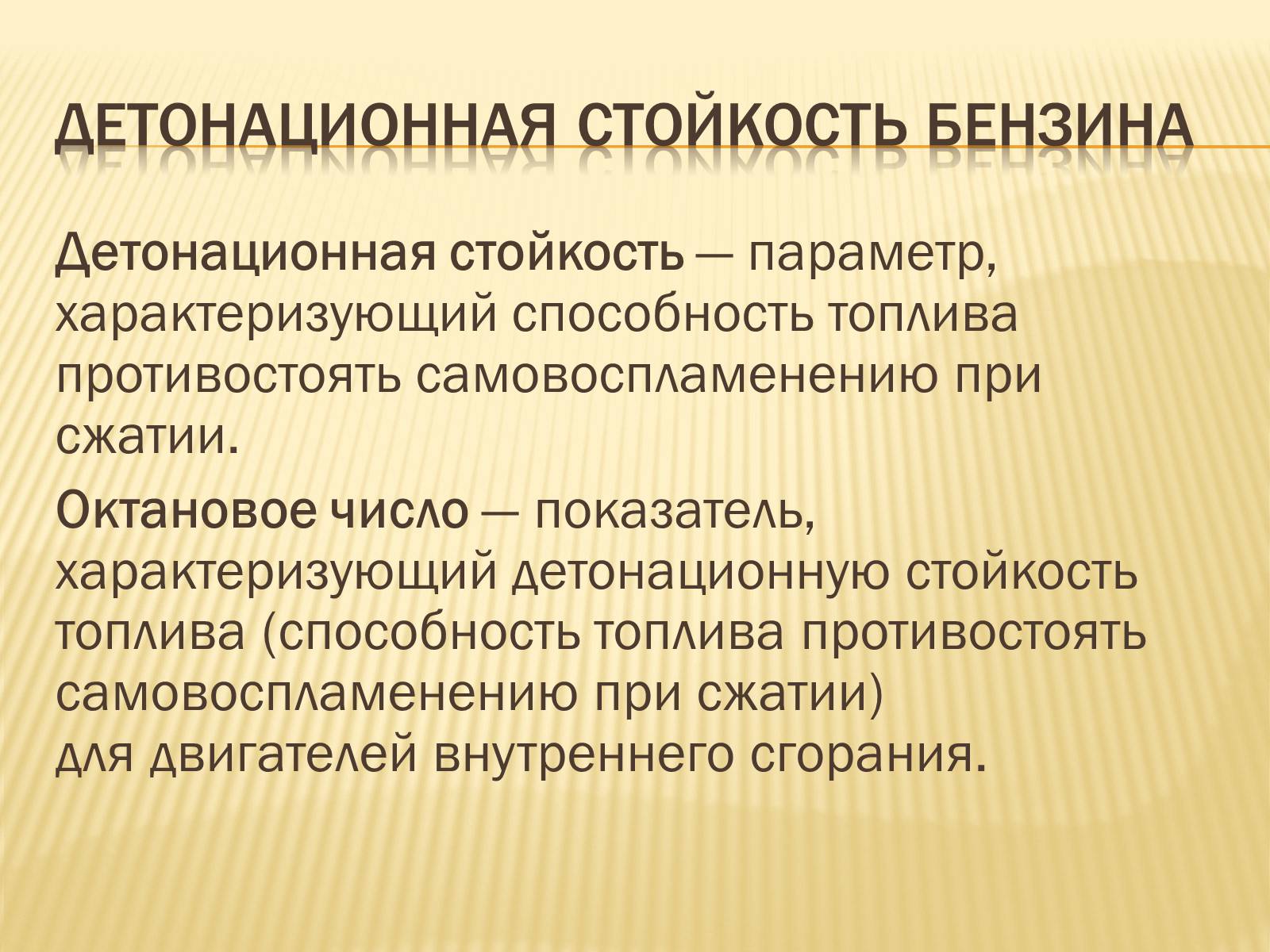 ДЕТОНАЦИОННАЯ СТОЙКОСТЬ БЕНЗИНА

Детонационная стойкость — параметр, характеризующий способность топлива противостоять самовоспламенению при сжатии.

Октановое число — показатель, характеризующий детонационную стойкость топлива (способность топлива противостоять самовоспламенению при сжатии) для двигателей внутреннего сгорания.